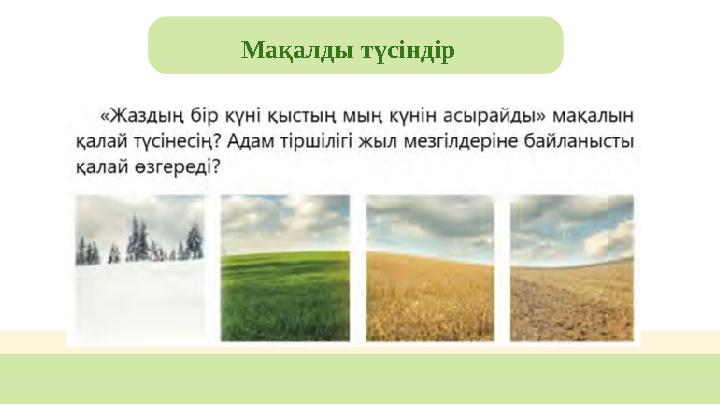 Мақалды түсіндір

«Жаздың бір күні қыстың мың күнін асырайды» мақалын қалай түсінесің? Адам тіршілігі жыл мезгілдеріне байланысты қалай өзгереді?